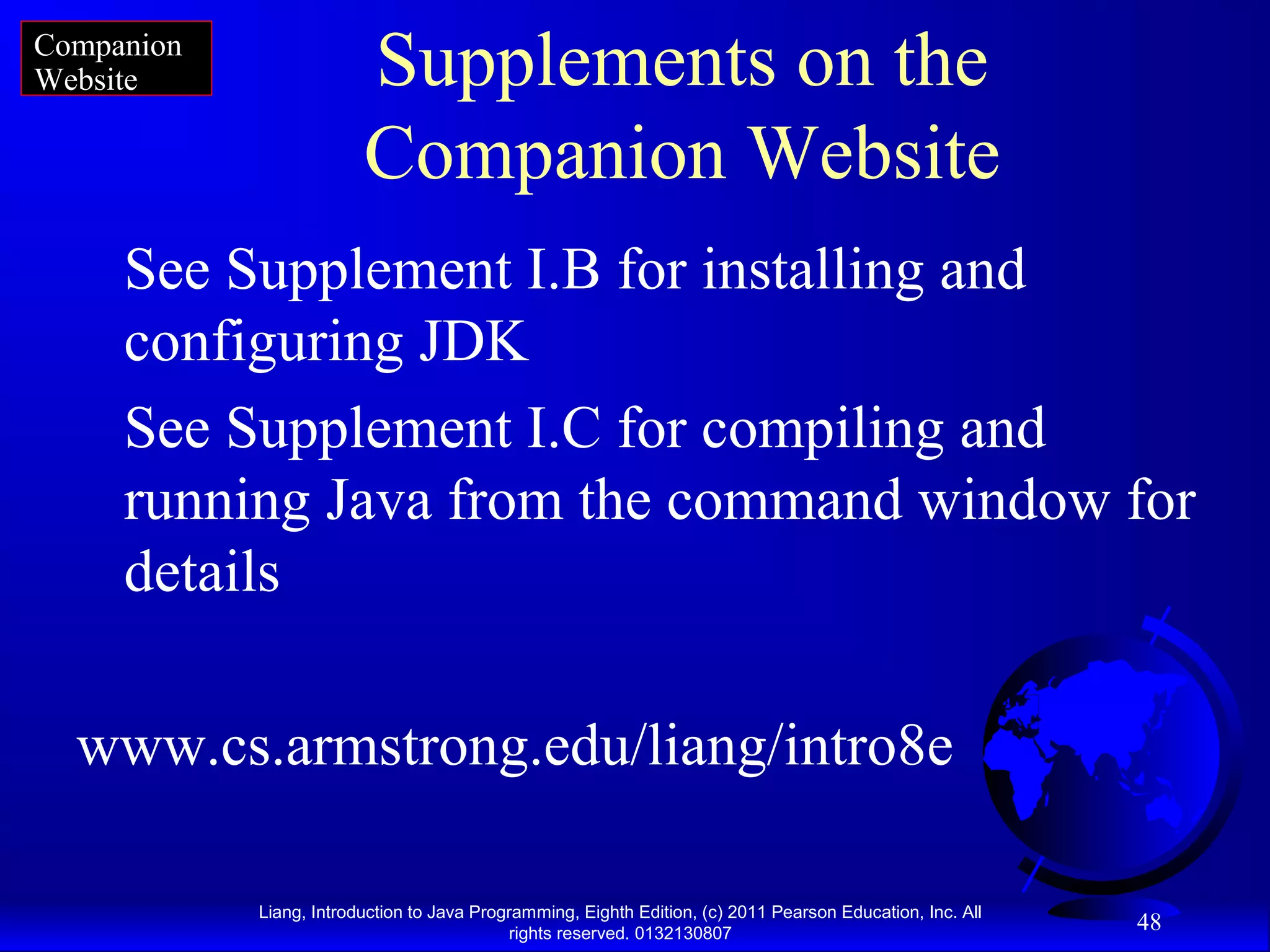 Companion Website

Supplements on the Companion Website

See Supplement I.B for installing and configuring JDK

See Supplement I.C for compiling and running Java from the command window for details

www.cs.armstrong.edu/liang/intro8e

Liang, Introduction to Java Programming, Eighth Edition, (c) 2011 Pearson Education, Inc. All rights reserved. 0132130807

48